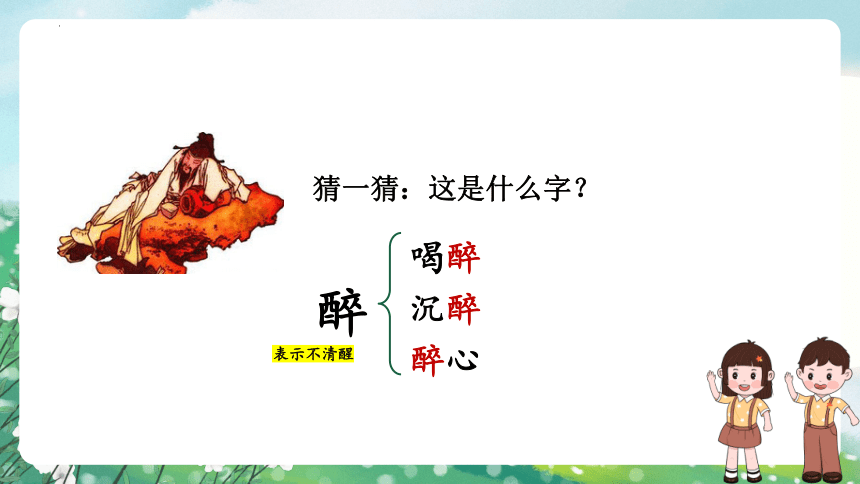 猜一猜：这是什么字？

醉

表示不清醒

喝醉
沉醉
醉心